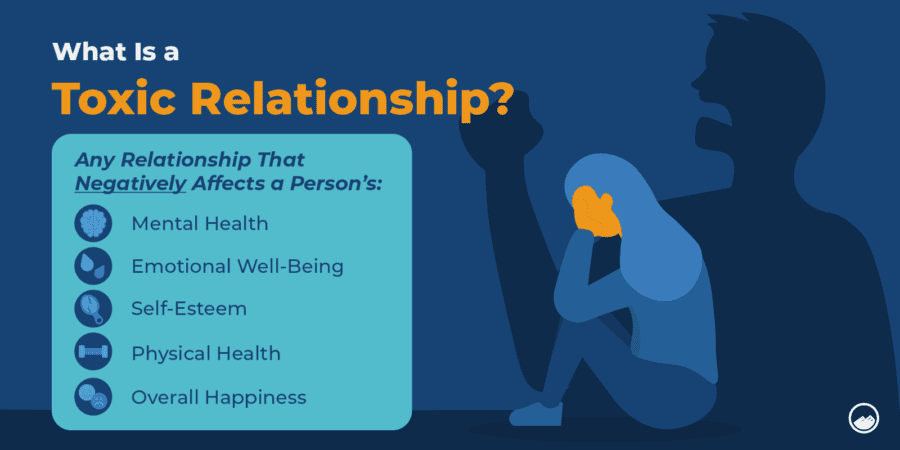 What Is a
Toxic Relationship?

Any Relationship That Negatively Affects a Person's:

Mental Health
Emotional Well-Being
Self-Esteem
Physical Health
Overall Happiness